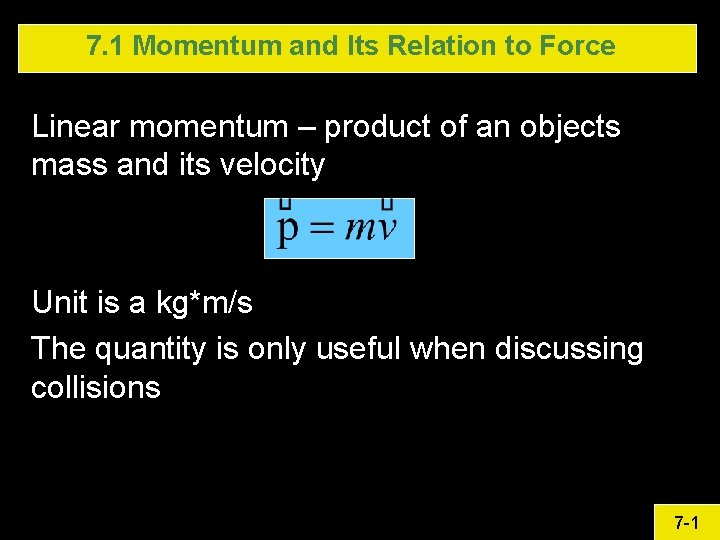 7.1 Momentum and Its Relation to Force

Linear momentum – product of an objects mass and its velocity

$\vec{p} = m\vec{v}$

Unit is a kg*m/s

The quantity is only useful when discussing collisions

7-1